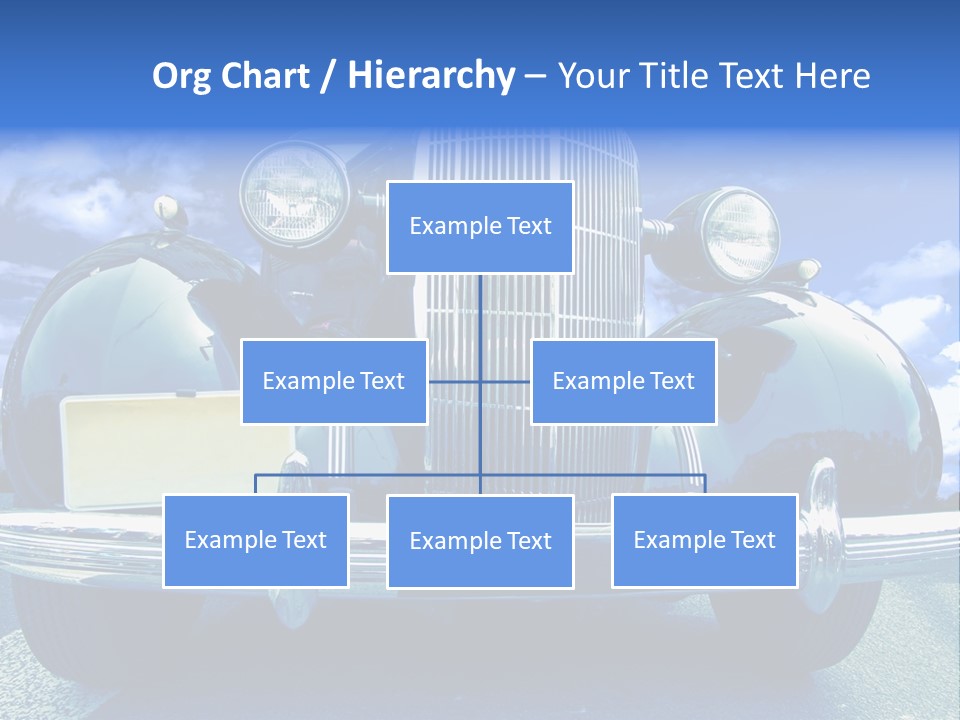 Org Chart / Hierarchy – Your Title Text Here

Example Text

Example Text

Example Text

Example Text

Example Text

Example Text